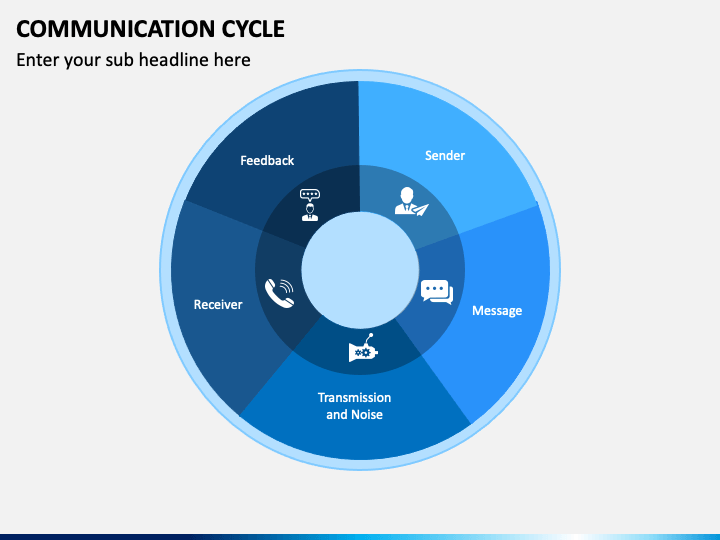 COMMUNICATION CYCLE
Enter your sub headline here

Sender

Message

Transmission and Noise

Receiver

Feedback